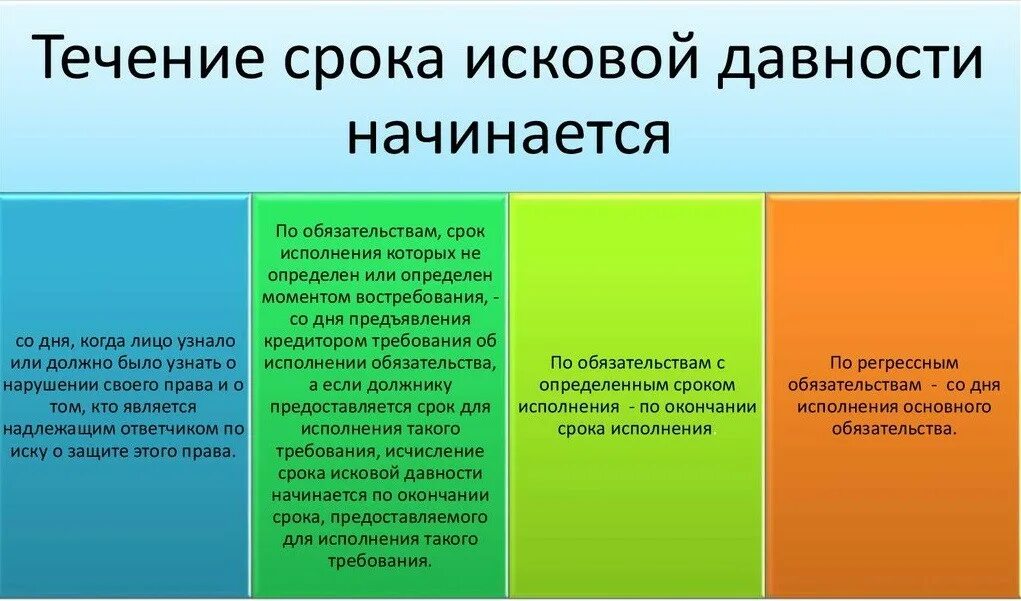 Течение срока исковой давности начинается

со дня, когда лицо узнало или должно было узнать о нарушении своего права и о том, кто является надлежащим ответчиком по иску о защите этого права.

По обязательствам, срок исполнения которых не определен или определен моментом востребования, - со дня предъявления кредитором требования об исполнении обязательства, а если должнику предоставляется срок для исполнения такого требования, исчисление срока исковой давности начинается по окончании срока, предоставляемого для исполнения такого требования.

По обязательствам с определенным сроком исполнения - по окончании срока исполнения.

По регрессным обязательствам - со дня исполнения основного обязательства.